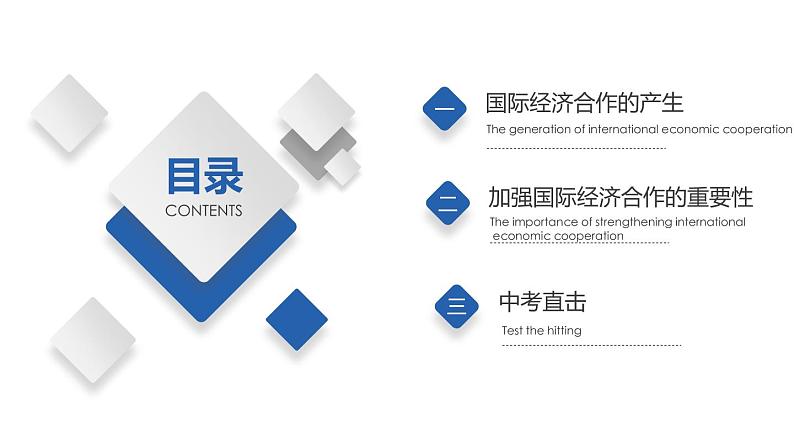 目录
CONTENTS

一 国际经济合作的产生
The generation of international economic cooperation

二 加强国际经济合作的重要性
The importance of strengthening international economic cooperation

三 中考直击
Test the hitting